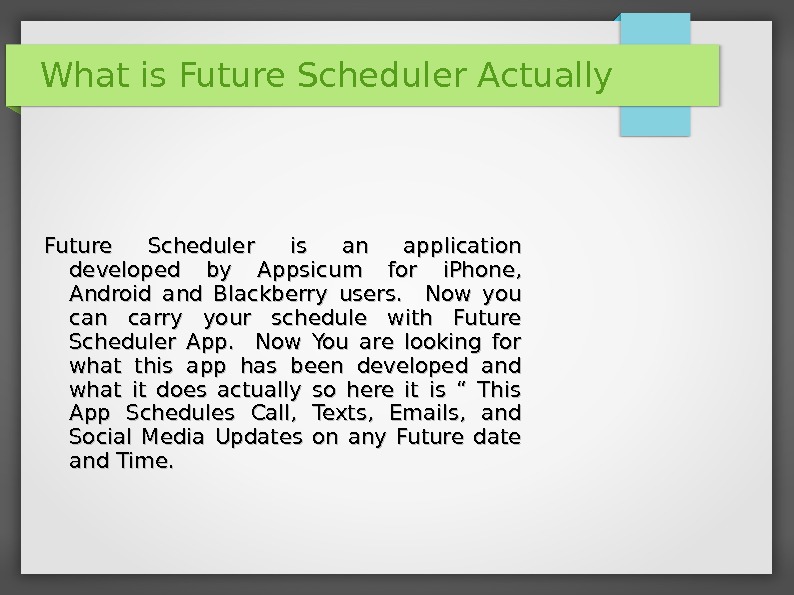 What is Future Scheduler Actually

Future Scheduler is an application developed by Appsicum for iPhone, Android and Blackberry users. Now you can carry your schedule with Future Scheduler App. Now You are looking for what this app has been developed and what it does actually so here it is “ This App Schedules Call, Texts, Emails, and Social Media Updates on any Future date and Time.